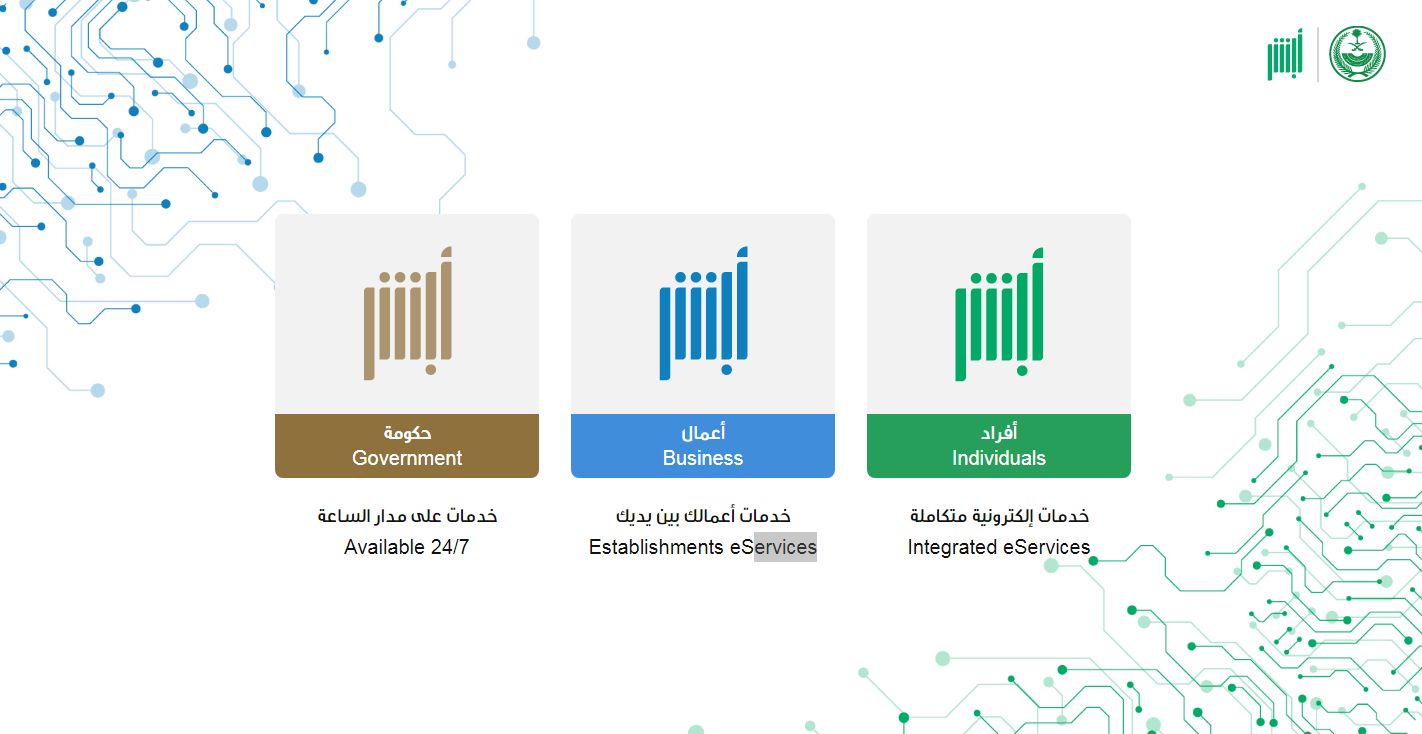 أبشر

أبشر
أفراد
Individuals
خدمات إلكترونية متكاملة
Integrated eServices

أبشر
أعمال
Business
خدمات أعمالك بين يديك
Establishments eServices

أبشر
حكومة
Government
خدمات على مدار الساعة
Available 24/7